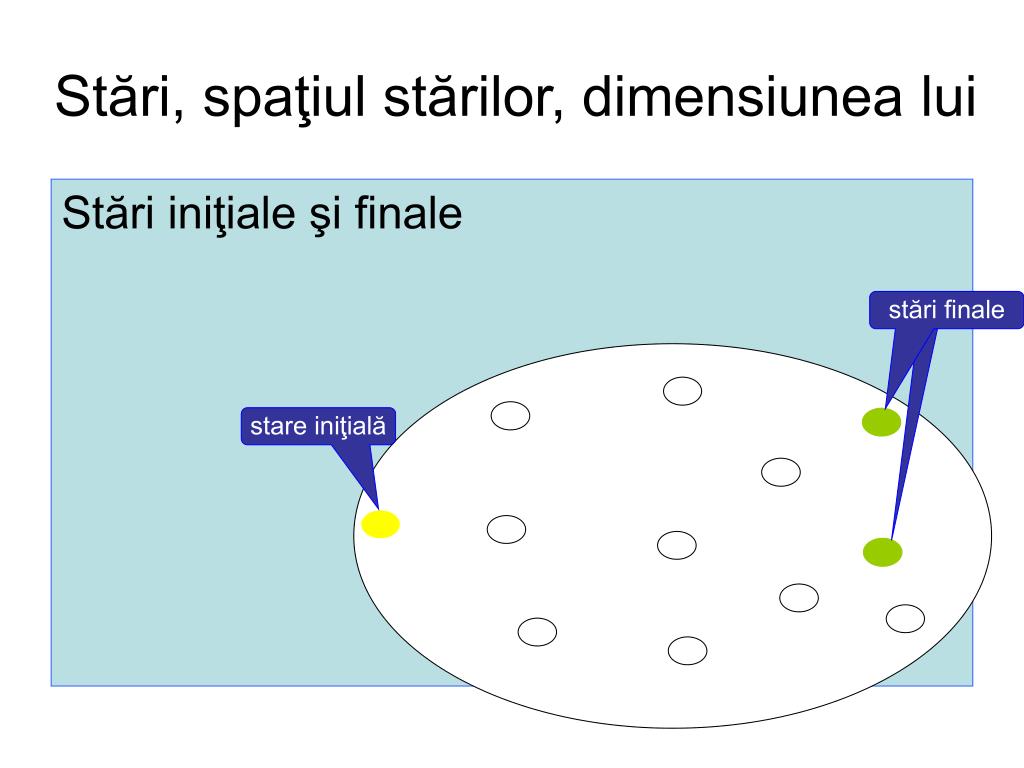 Stări, spaţiul stărilor, dimensiunea lui

Stări iniţiale şi finale

stări finale

stare iniţială